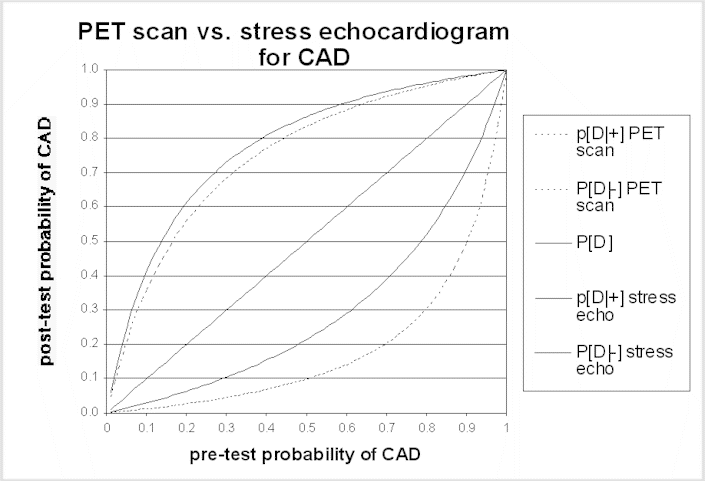 PET scan vs. stress echocardiogram for CAD

post-test probability of CAD

1.0
0.9
0.8
0.7
0.6
0.5
0.4
0.3
0.2
0.1
0.0

0 0.1 0.2 0.3 0.4 0.5 0.6 0.7 0.8 0.9 1

pre-test probability of CAD

p[D|+] PET scan
P[D|-] PET scan
P[D]
p[D|+] stress echo
P[D|-] stress echo